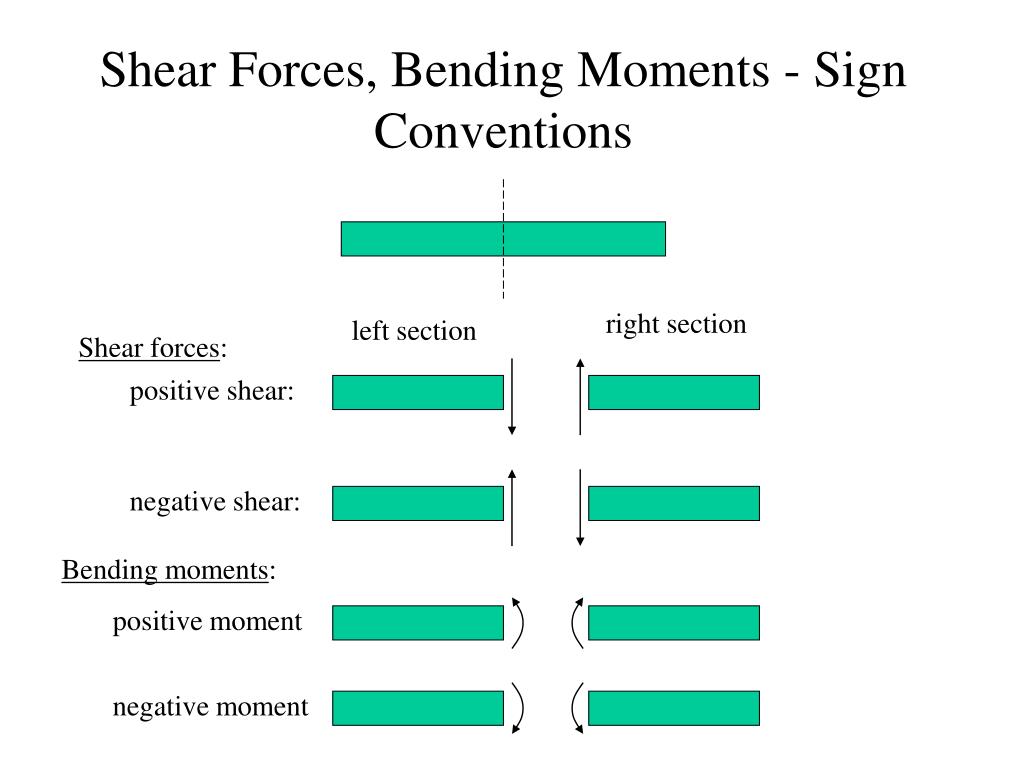 Shear Forces, Bending Moments - Sign Conventions

left section

right section

Shear forces:

positive shear:

negative shear:

Bending moments:

positive moment

negative moment